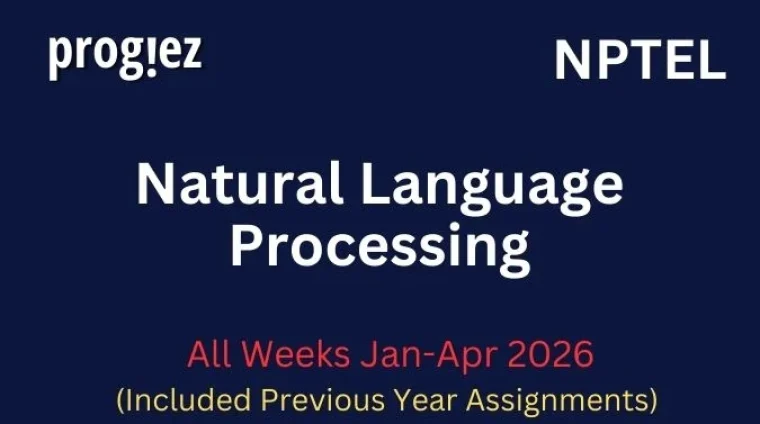 prog!ez

NPTEL

Natural Language Processing

All Weeks Jan-Apr 2026
(Included Previous Year Assignments)